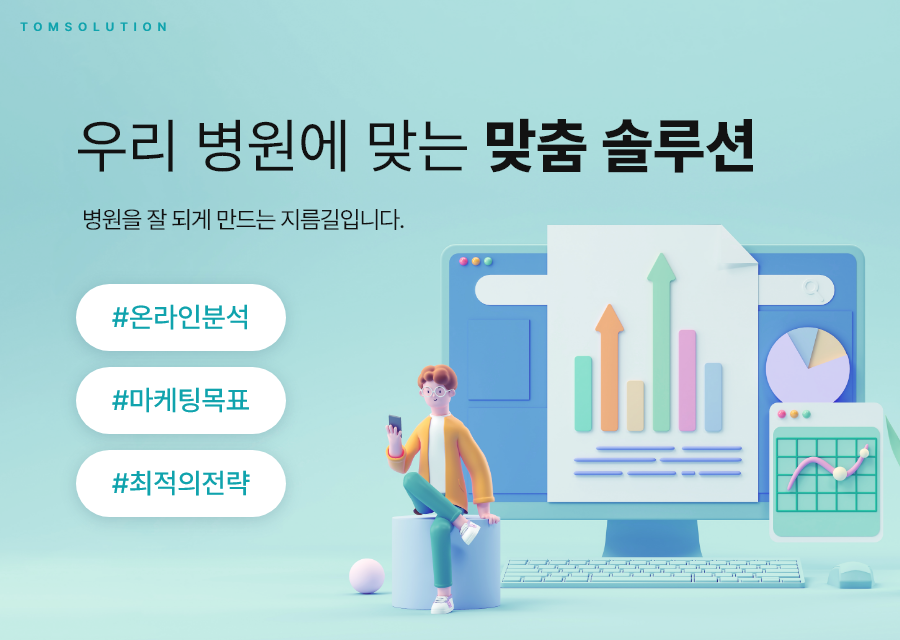 TOMSOLUTION

우리 병원에 맞는 맞춤 솔루션

병원을 잘 되게 만드는 지름길입니다.

#온라인분석

#마케팅목표

#최적의전략